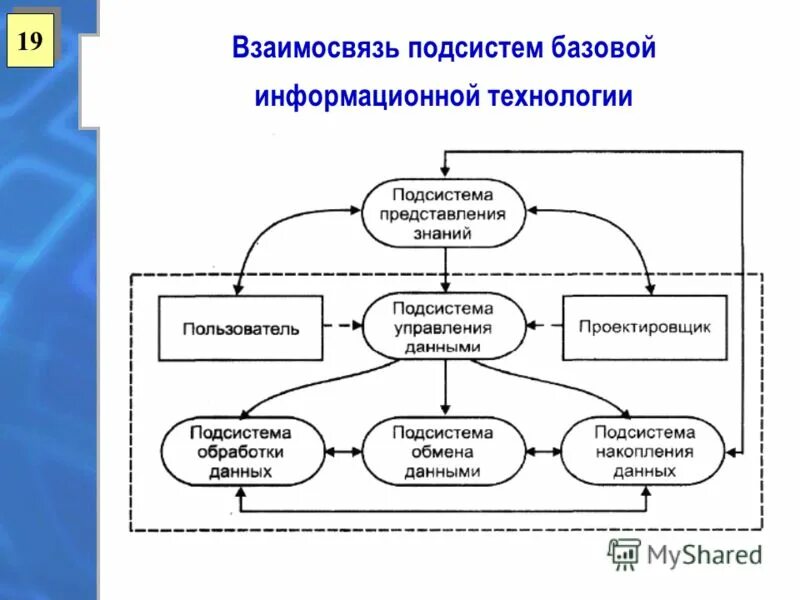 19

Взаимосвязь подсистем базовой информационной технологии

Подсистема представления знаний

Пользователь

Подсистема управления данными

Проектировщик

Подсистема обработки данных

Подсистема обмена данными

Подсистема накопления данных

MyShared